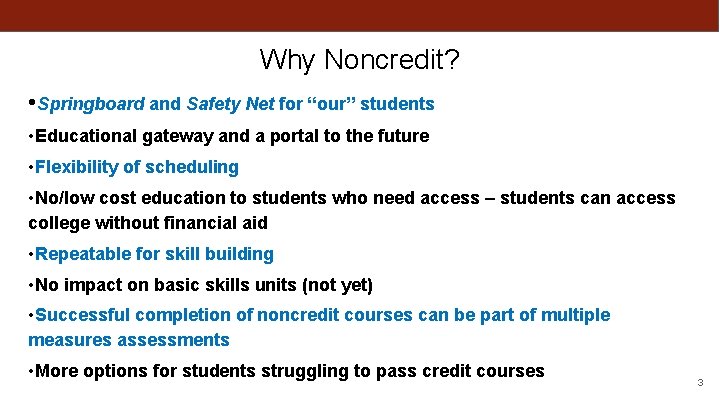 Why Noncredit?

•Springboard and Safety Net for “our” students

•Educational gateway and a portal to the future

•Flexibility of scheduling

•No/low cost education to students who need access – students can access college without financial aid

•Repeatable for skill building

•No impact on basic skills units (not yet)

•Successful completion of noncredit courses can be part of multiple measures assessments

•More options for students struggling to pass credit courses

3